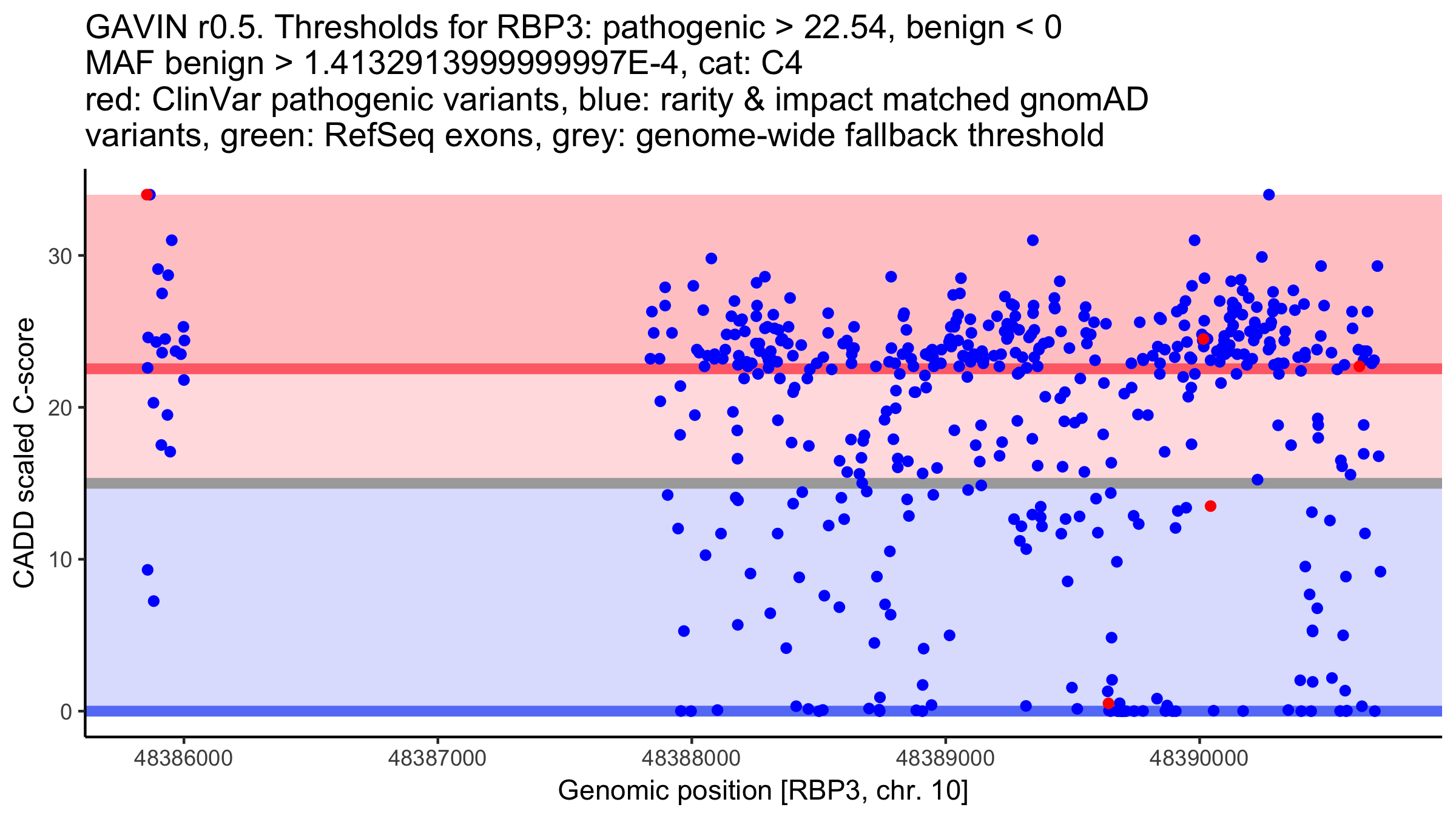 GAVIN r0.5. Thresholds for RBP3: pathogenic > 22.54, benign < 0
MAF benign > 1.4132913999999997E-4, cat: C4
red: ClinVar pathogenic variants, blue: rarity & impact matched gnomAD variants, green: RefSeq exons, grey: genome-wide fallback threshold

CADD scaled C-score

30
20
10
0

48386000
48387000
48388000
48389000
48390000

Genomic position [RBP3, chr. 10]